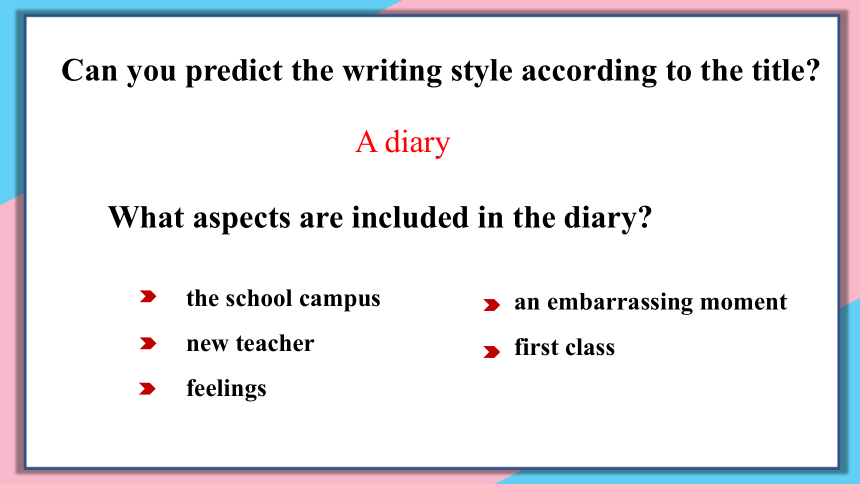 Can you predict the writing style according to the title?

A diary

What aspects are included in the diary?

the school campus

new teacher

feelings

an embarrassing moment

first class